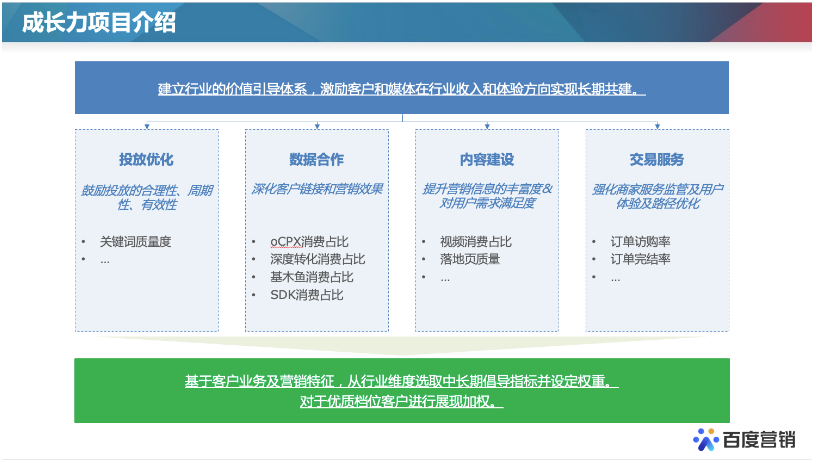 成长力项目介绍

建立行业的价值引导体系，激励客户和媒体在行业收入和体验方向实现长期共建。

投放优化

鼓励投放的合理性、周期性、有效性

• 关键词质量度
• ...

数据合作

深化客户链接和营销效果

• oCPX消费占比
• 深度转化消费占比
• 基木鱼消费占比
• SDK消费占比

内容建设

提升营销信息的丰富度&对用户需求满足度

• 视频消费占比
• 落地页质量
• ...

交易服务

强化商家服务监管及用户体验及路径优化

• 订单访购率
• 订单完结率
• ...

基于客户业务及营销特征，从行业维度选取中长期倡导指标并设定权重。
对于优质档位客户进行展现加权。

百度营销